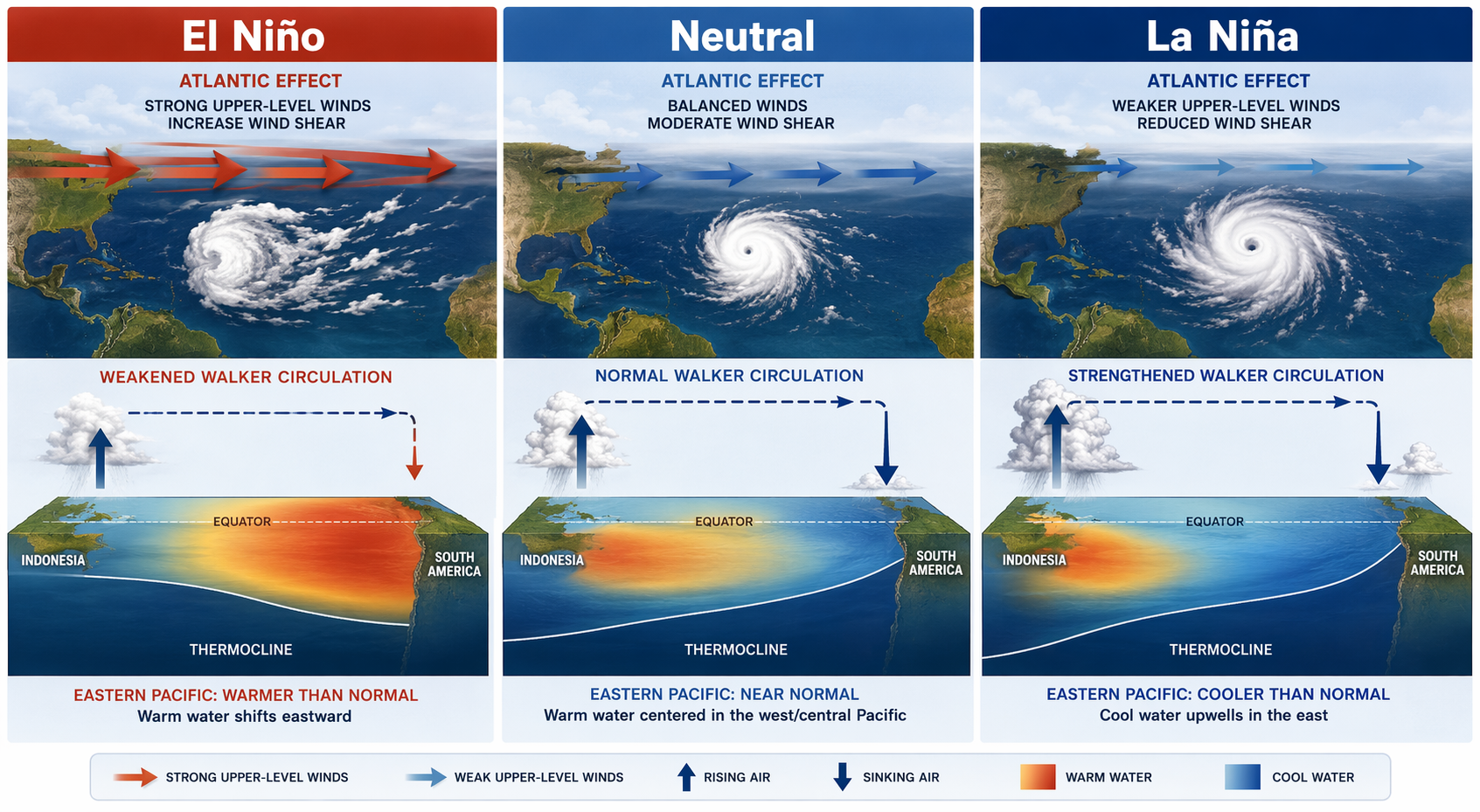 El Niño

ATLANTIC EFFECT
STRONG UPPER-LEVEL WINDS
INCREASE WIND SHEAR

WEAKENED WALKER CIRCULATION

EQUATOR
INDONESIA
SOUTH AMERICA
THERMOCLINE

EASTERN PACIFIC: WARMER THAN NORMAL
Warm water shifts eastward

Neutral

ATLANTIC EFFECT
BALANCED WINDS
MODERATE WIND SHEAR

NORMAL WALKER CIRCULATION

EQUATOR
INDONESIA
SOUTH AMERICA
THERMOCLINE

EASTERN PACIFIC: NEAR NORMAL
Warm water centered in the west/central Pacific

La Niña

ATLANTIC EFFECT
WEAKER UPPER-LEVEL WINDS
REDUCED WIND SHEAR

STRENGTHENED WALKER CIRCULATION

EQUATOR
INDONESIA
SOUTH AMERICA
THERMOCLINE

EASTERN PACIFIC: COOLER THAN NORMAL
Cool water upwells in the east

STRONG UPPER-LEVEL WINDS
WEAK UPPER-LEVEL WINDS
RISING AIR
SINKING AIR
WARM WATER
COOL WATER